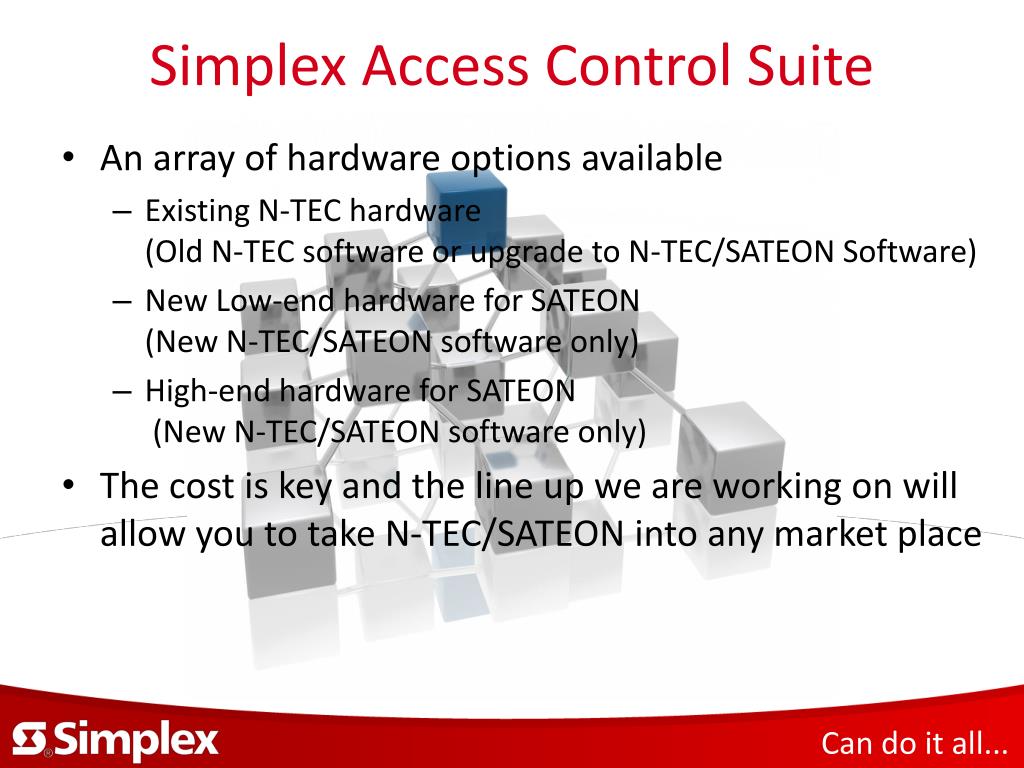 Simplex Access Control Suite

• An array of hardware options available
– Existing N-TEC hardware (Old N-TEC software or upgrade to N-TEC/SATEON Software)
– New Low-end hardware for SATEON (New N-TEC/SATEON software only)
– High-end hardware for SATEON (New N-TEC/SATEON software only)
• The cost is key and the line up we are working on will allow you to take N-TEC/SATEON into any market place

Simplex

Can do it all...